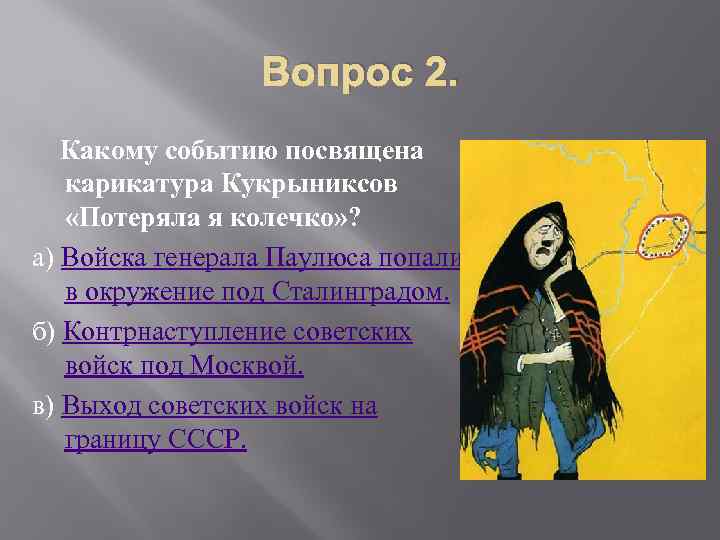 Вопрос 2.

Какому событию посвящена карикатура Кукрыниксов «Потеряла я колечко»?

а) Войска генерала Паулюса попали в окружение под Сталинградом.

б) Контрнаступление советских войск под Москвой.

в) Выход советских войск на границу СССР.